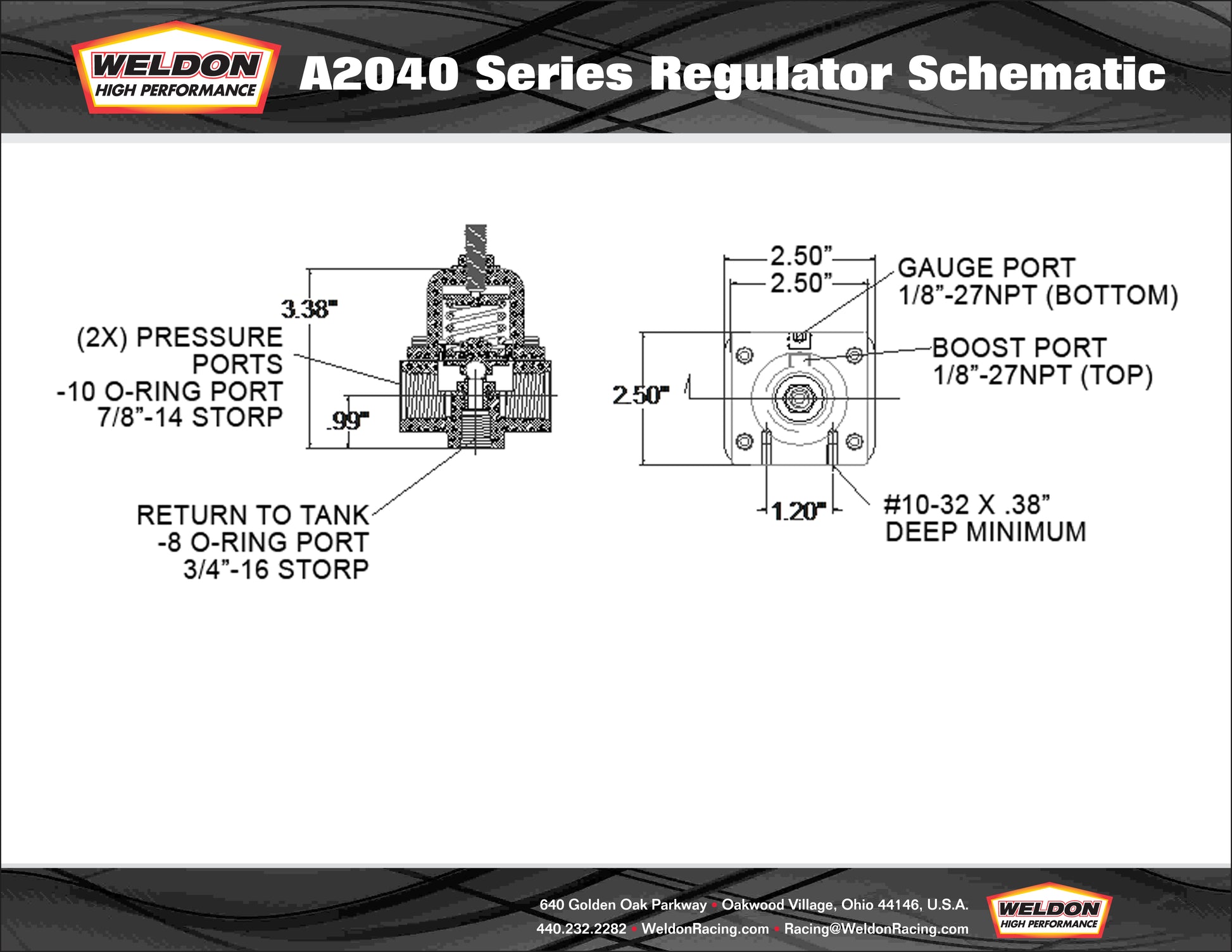 WELDON
HIGH PERFORMANCE

A2040 Series Regulator Schematic

3.38"

(2X) PRESSURE PORTS
-10 O-RING PORT
7/8"-14 STORP

.99"

RETURN TO TANK
-8 O-RING PORT
3/4"-16 STORP

2.50"
2.50"

GAUGE PORT
1/8"-27NPT (BOTTOM)

BOOST PORT
1/8"-27NPT (TOP)

2.50"

1.20"

#10-32 X .38"
DEEP MINIMUM

640 Golden Oak Parkway • Oakwood Village, Ohio 44146, U.S.A.
440.232.2282 • WeldonRacing.com • Racing@WeldonRacing.com

WELDON
HIGH PERFORMANCE